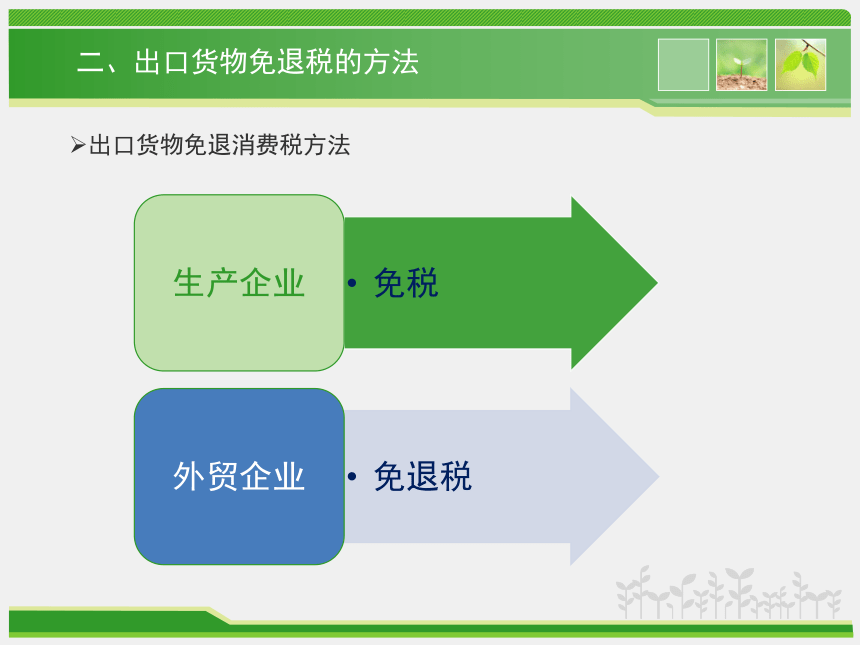 二、出口货物免退税的方法

➢出口货物免退消费税方法

生产企业

• 免税

外贸企业

• 免退税